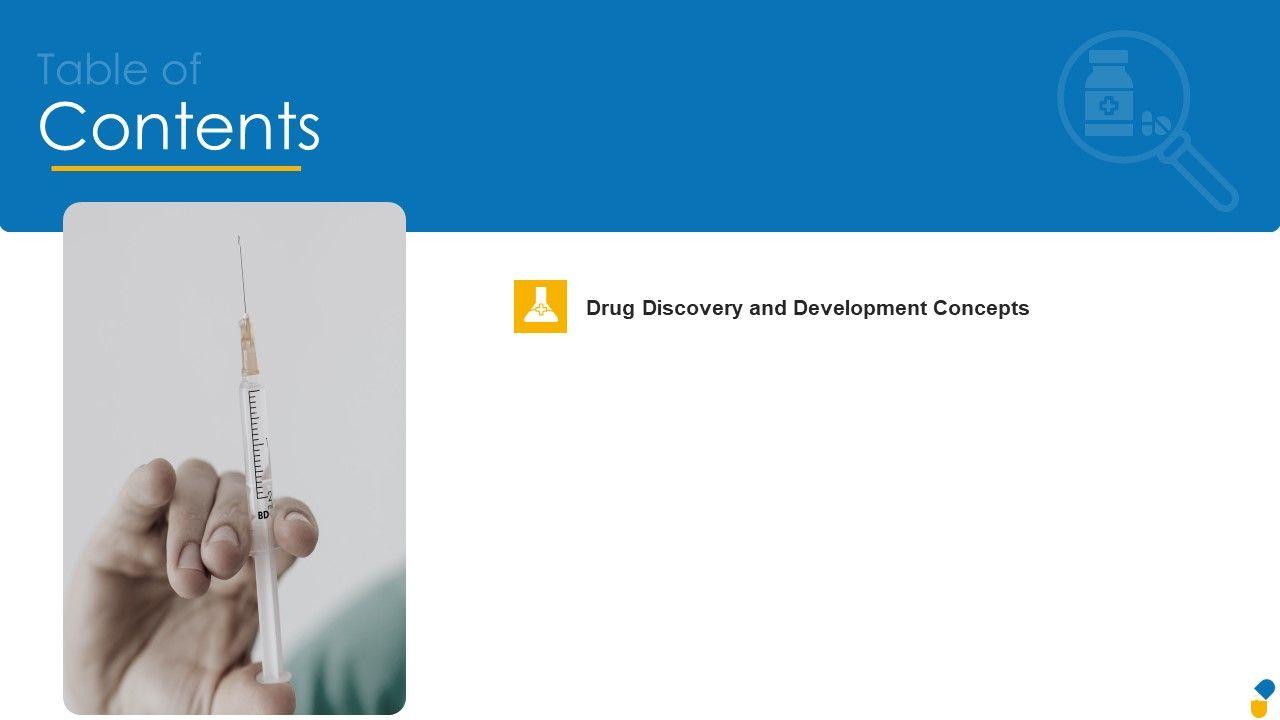 Table of
Contents

BD

Drug Discovery and Development Concepts